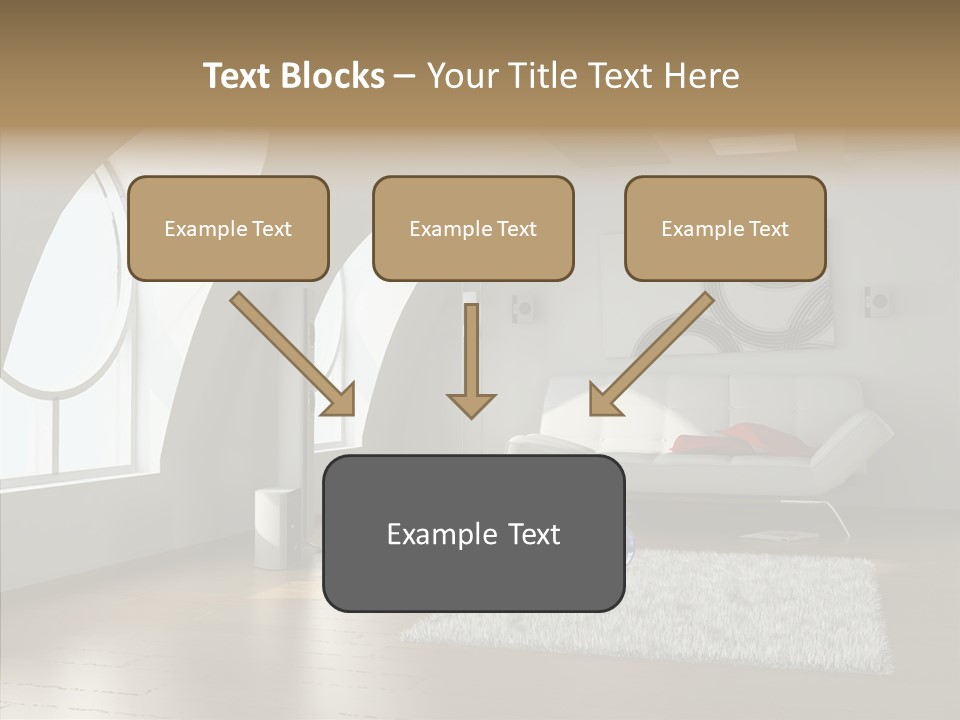 Text Blocks – Your Title Text Here

Example Text

Example Text

Example Text

Example Text